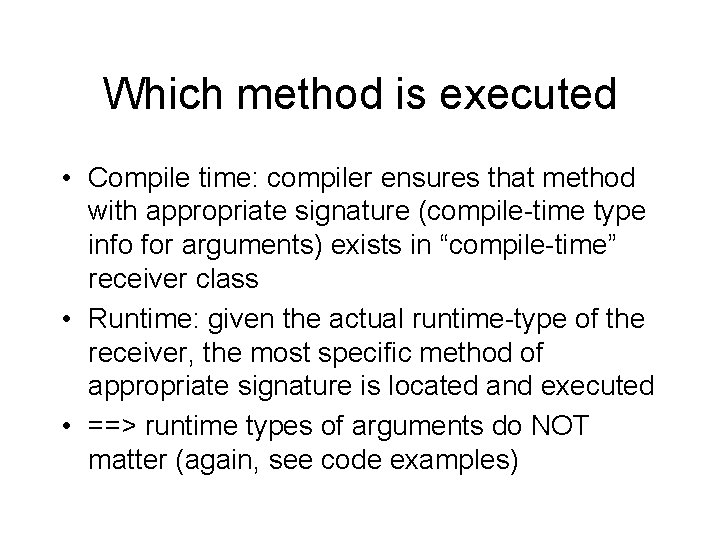 Which method is executed

• Compile time: compiler ensures that method with appropriate signature (compile-time type info for arguments) exists in “compile-time” receiver class

• Runtime: given the actual runtime-type of the receiver, the most specific method of appropriate signature is located and executed

• ==> runtime types of arguments do NOT matter (again, see code examples)